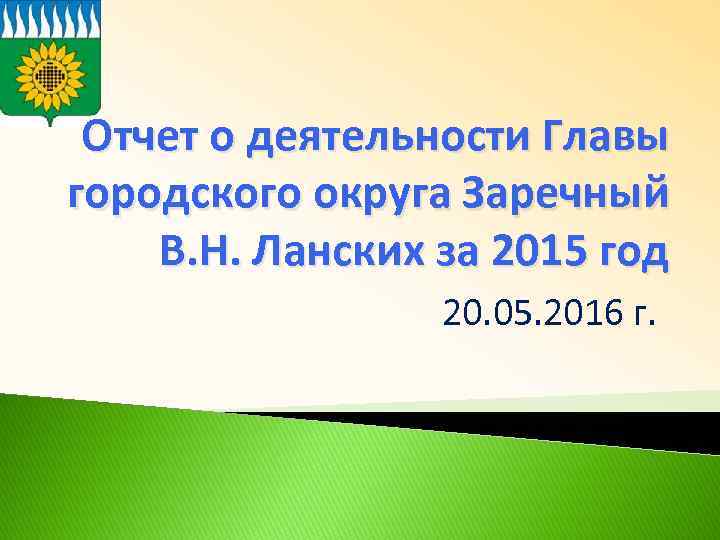 Отчет о деятельности Главы городского округа Заречный В.Н. Ланских за 2015 год

20.05.2016 г.